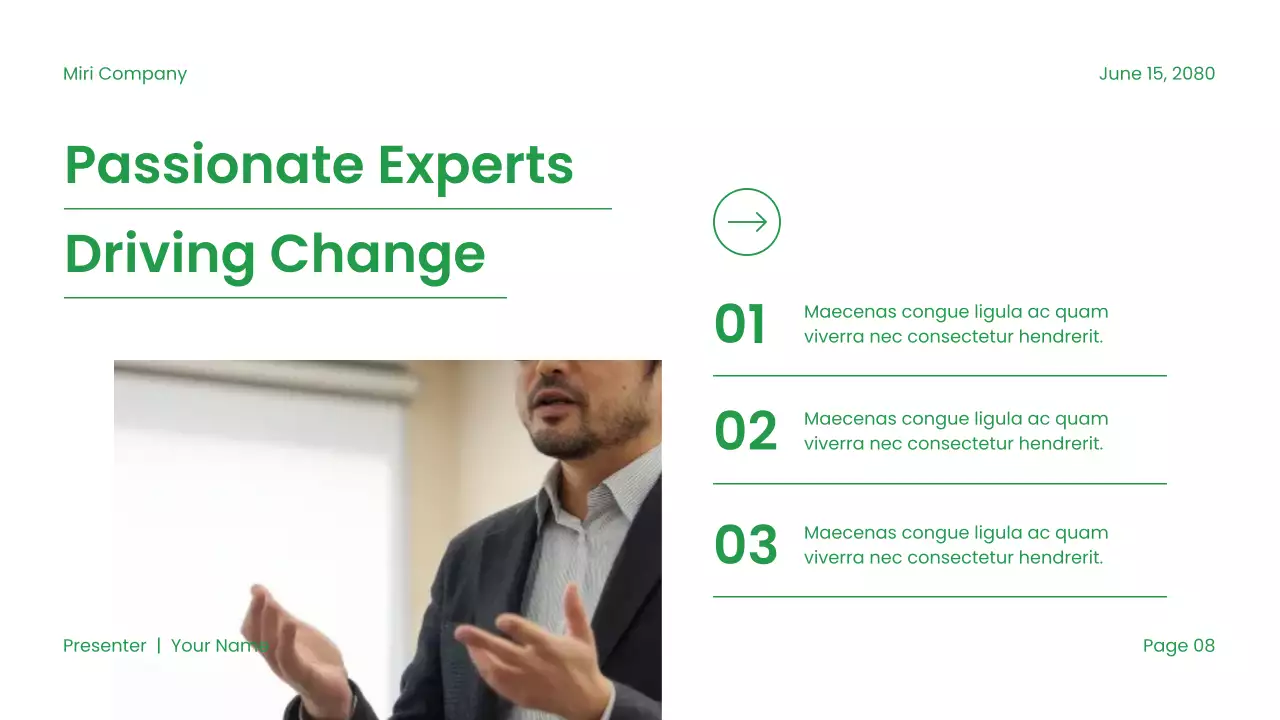 Miri Company

June 15, 2080

Passionate Experts

Driving Change

01 Maecenas congue ligula ac quam viverra nec consectetur hendrerit.

02 Maecenas congue ligula ac quam viverra nec consectetur hendrerit.

03 Maecenas congue ligula ac quam viverra nec consectetur hendrerit.

Presenter | Your Name

Page 08